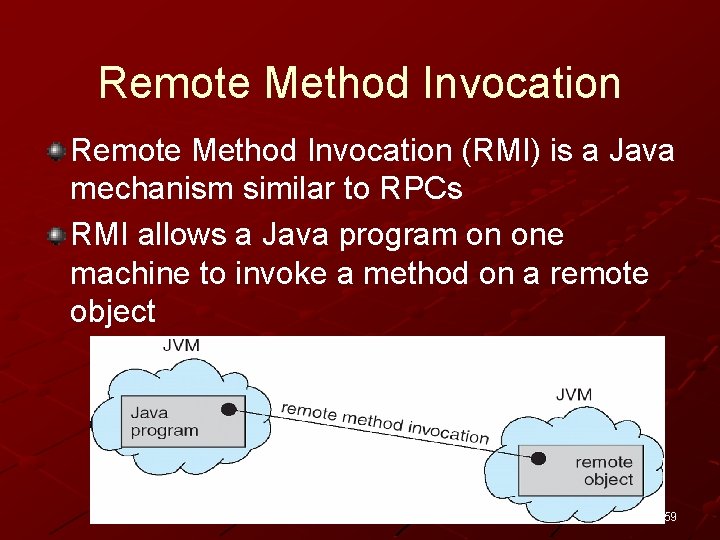 Remote Method Invocation

Remote Method Invocation (RMI) is a Java mechanism similar to RPCs

RMI allows a Java program on one machine to invoke a method on a remote object

JVM

Java program

remote method invocation

JVM

remote object

59